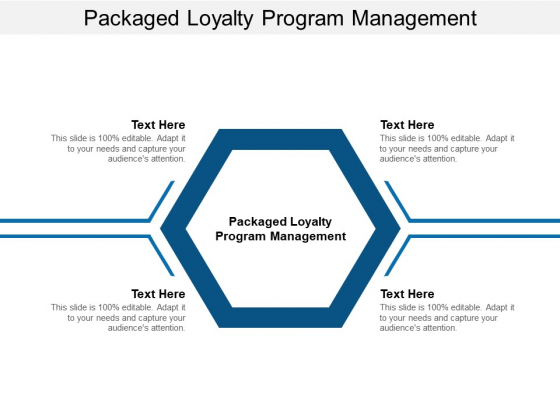 Packaged Loyalty Program Management

Text Here
This slide is 100% editable. Adapt it to your needs and capture your audience's attention.

Text Here
This slide is 100% editable. Adapt it to your needs and capture your audience's attention.

Packaged Loyalty Program Management

Text Here
This slide is 100% editable. Adapt it to your needs and capture your audience's attention.

Text Here
This slide is 100% editable. Adapt it to your needs and capture your audience's attention.